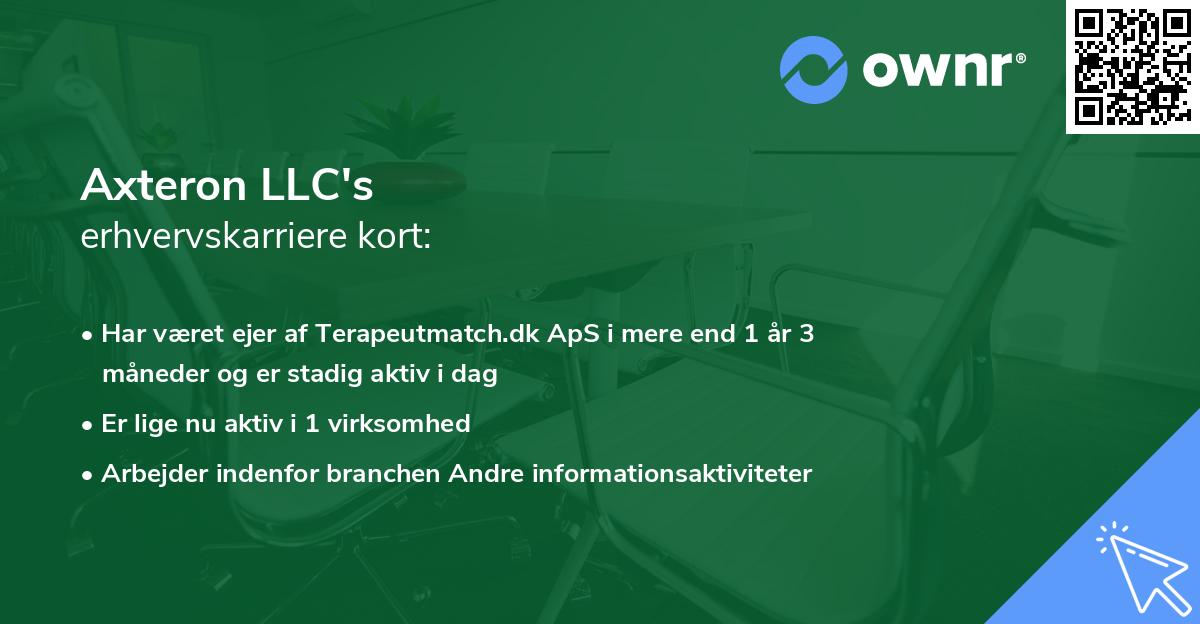 ownr®

Axteron LLC's
erhvervskarriere kort:

• Har været ejer af Terapeutmatch.dk ApS i mere end 1 år 3 måneder og er stadig aktiv i dag
• Er lige nu aktiv i 1 virksomhed
• Arbejder indenfor branchen Andre informationsaktiviteter